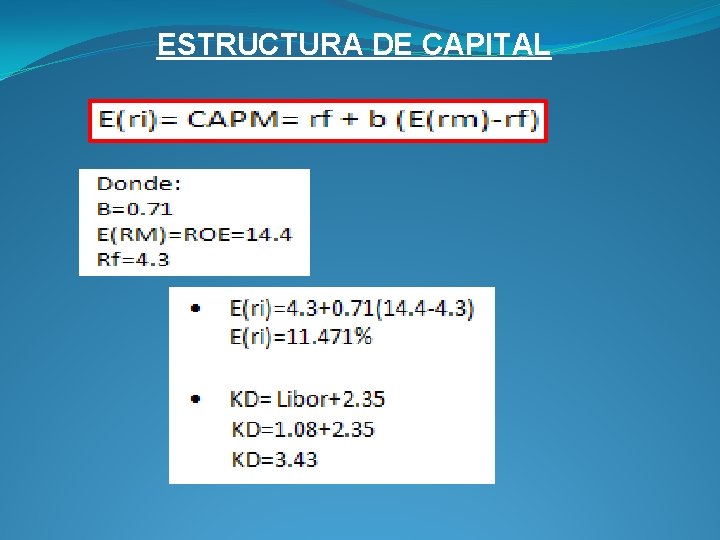 ESTRUCTURA DE CAPITAL

E(ri)= CAPM= rf + b (E(rm)-rf)

Donde:
B=0.71
E(RM)=ROE=14.4
Rf=4.3

• E(ri)=4.3+0.71(14.4-4.3)
E(ri)=11.471%

• KD= Libor+2.35
KD=1.08+2.35
KD=3.43